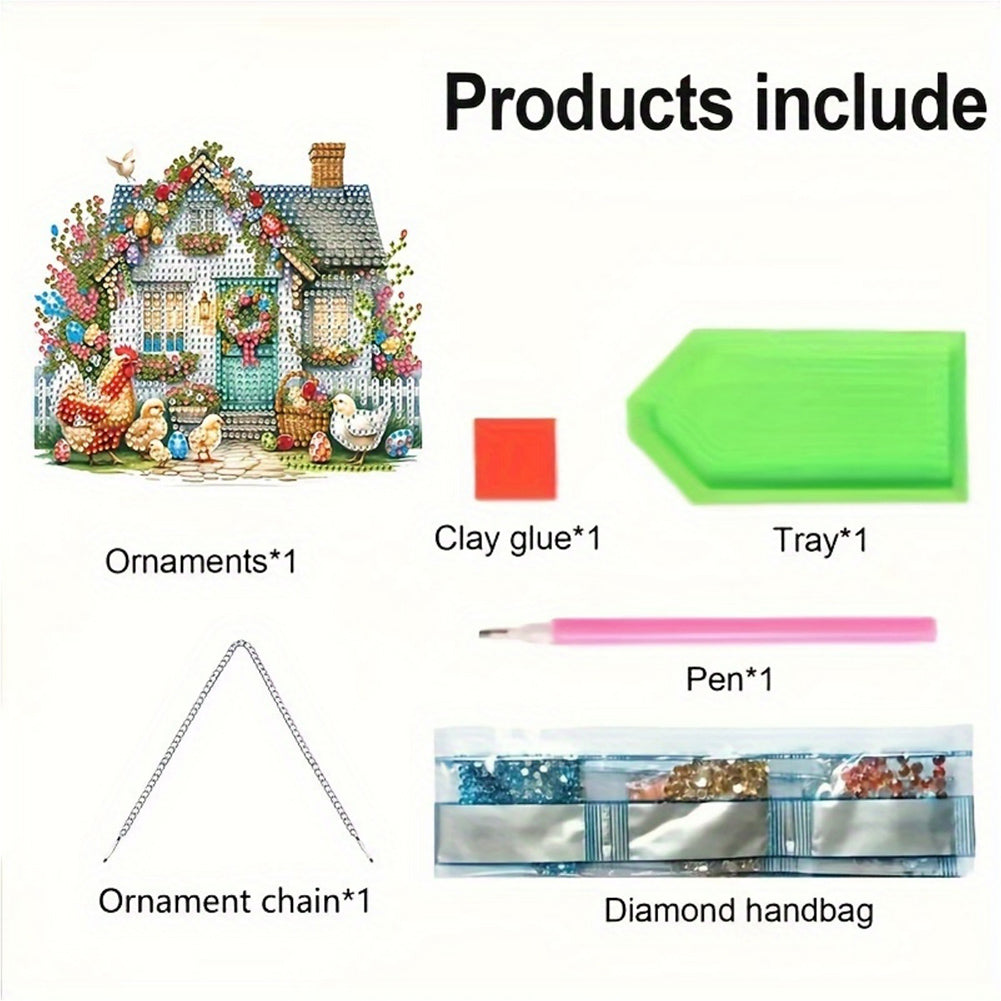 Products include

Ornaments*1

Clay glue*1

Tray*1

Pen*1

Ornament chain*1

Diamond handbag